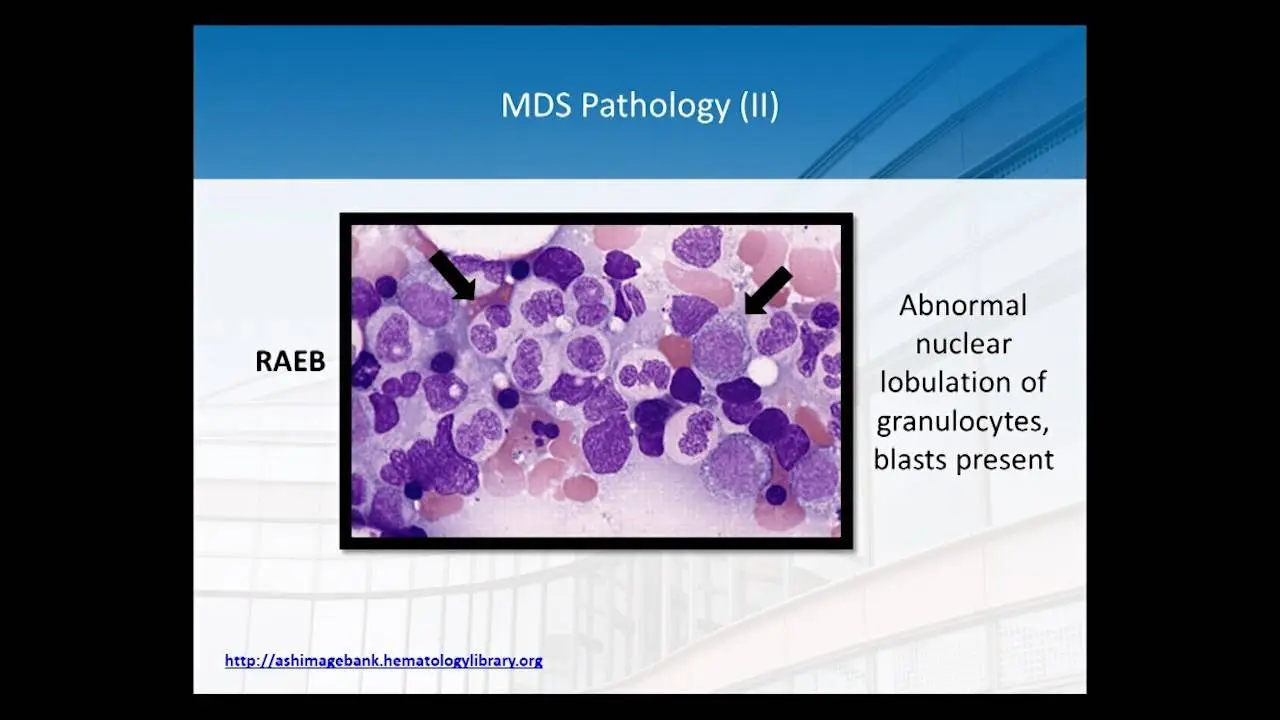 MDS Pathology (II)

RAEB

Abnormal nuclear lobulation of granulocytes, blasts present

http://ashimagebank.hematologylibrary.org